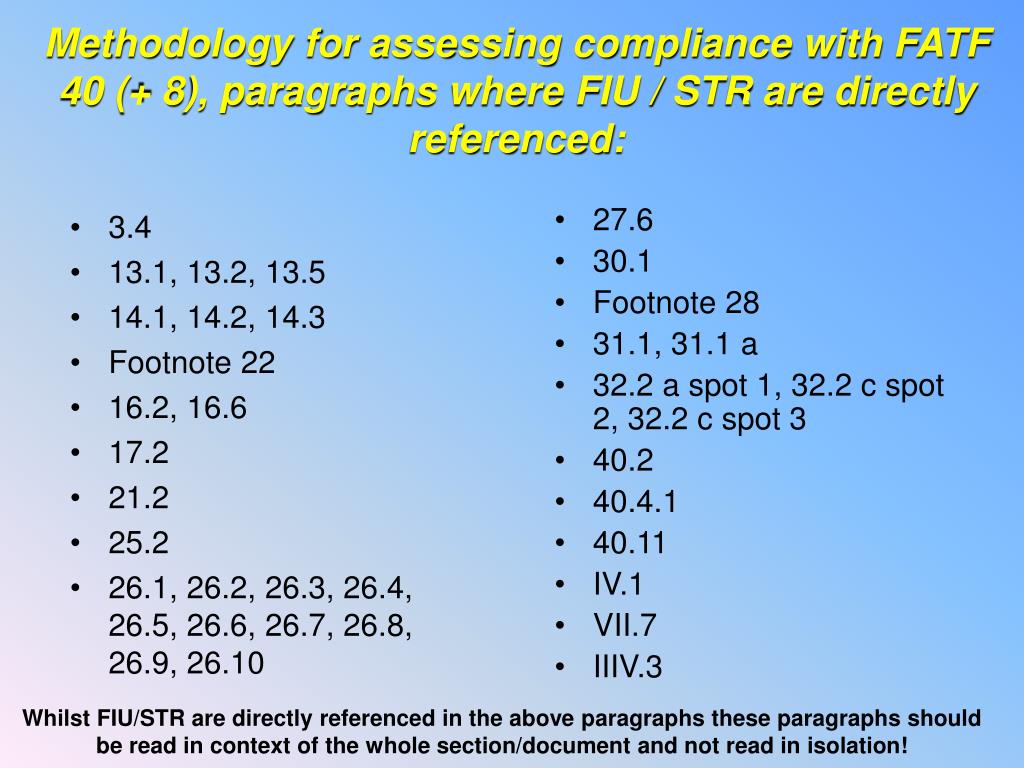 Methodology for assessing compliance with FATF 40 (+ 8), paragraphs where FIU / STR are directly referenced:

• 3.4
• 13.1, 13.2, 13.5
• 14.1, 14.2, 14.3
• Footnote 22
• 16.2, 16.6
• 17.2
• 21.2
• 25.2
• 26.1, 26.2, 26.3, 26.4, 26.5, 26.6, 26.7, 26.8, 26.9, 26.10

• 27.6
• 30.1
• Footnote 28
• 31.1, 31.1 a
• 32.2 a spot 1, 32.2 c spot 2, 32.2 c spot 3
• 40.2
• 40.4.1
• 40.11
• IV.1
• VII.7
• IIIV.3

Whilst FIU/STR are directly referenced in the above paragraphs these paragraphs should be read in context of the whole section/document and not read in isolation!